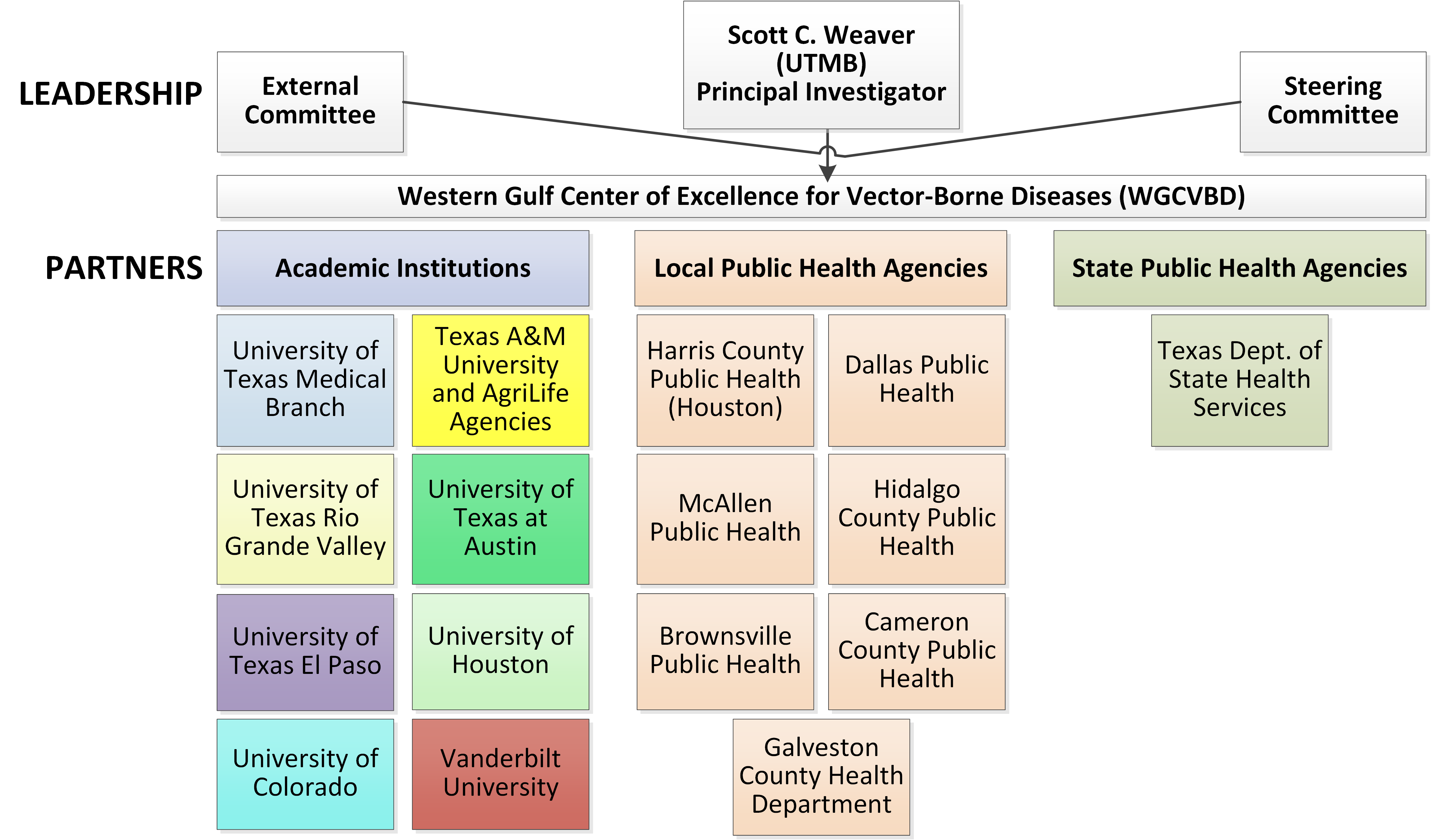 LEADERSHIP

External Committee

Scott C. Weaver (UTMB) Principal Investigator

Steering Committee

Western Gulf Center of Excellence for Vector-Borne Diseases (WGCVBD)

PARTNERS

Academic Institutions

University of Texas Medical Branch

Texas A&M University and AgriLife Agencies

University of Texas Rio Grande Valley

University of Texas at Austin

University of Texas El Paso

University of Houston

University of Colorado

Vanderbilt University

Local Public Health Agencies

Harris County Public Health (Houston)

Dallas Public Health

McAllen Public Health

Hidalgo County Public Health

Brownsville Public Health

Cameron County Public Health

Galveston County Health Department

State Public Health Agencies

Texas Dept. of State Health Services